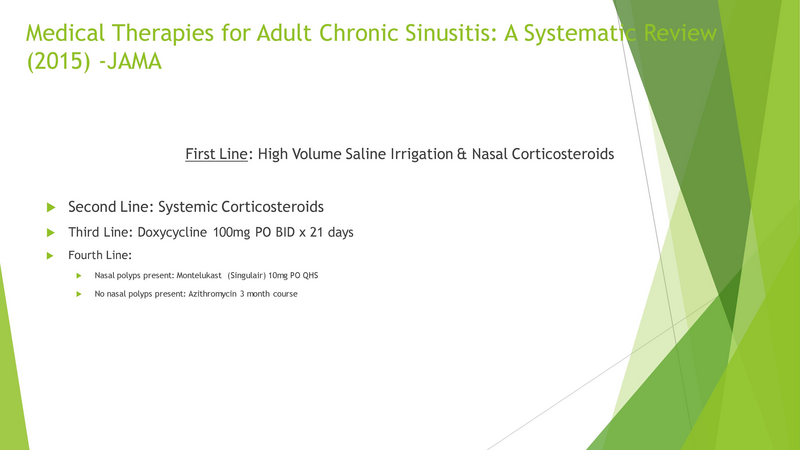 Medical Therapies for Adult Chronic Sinusitis: A Systematic Review (2015) -JAMA

First Line: High Volume Saline Irrigation & Nasal Corticosteroids

Second Line: Systemic Corticosteroids

Third Line: Doxycycline 100mg PO BID x 21 days

Fourth Line:

Nasal polyps present: Montelukast (Singulair) 10mg PO QHS

No nasal polyps present: Azithromycin 3 month course